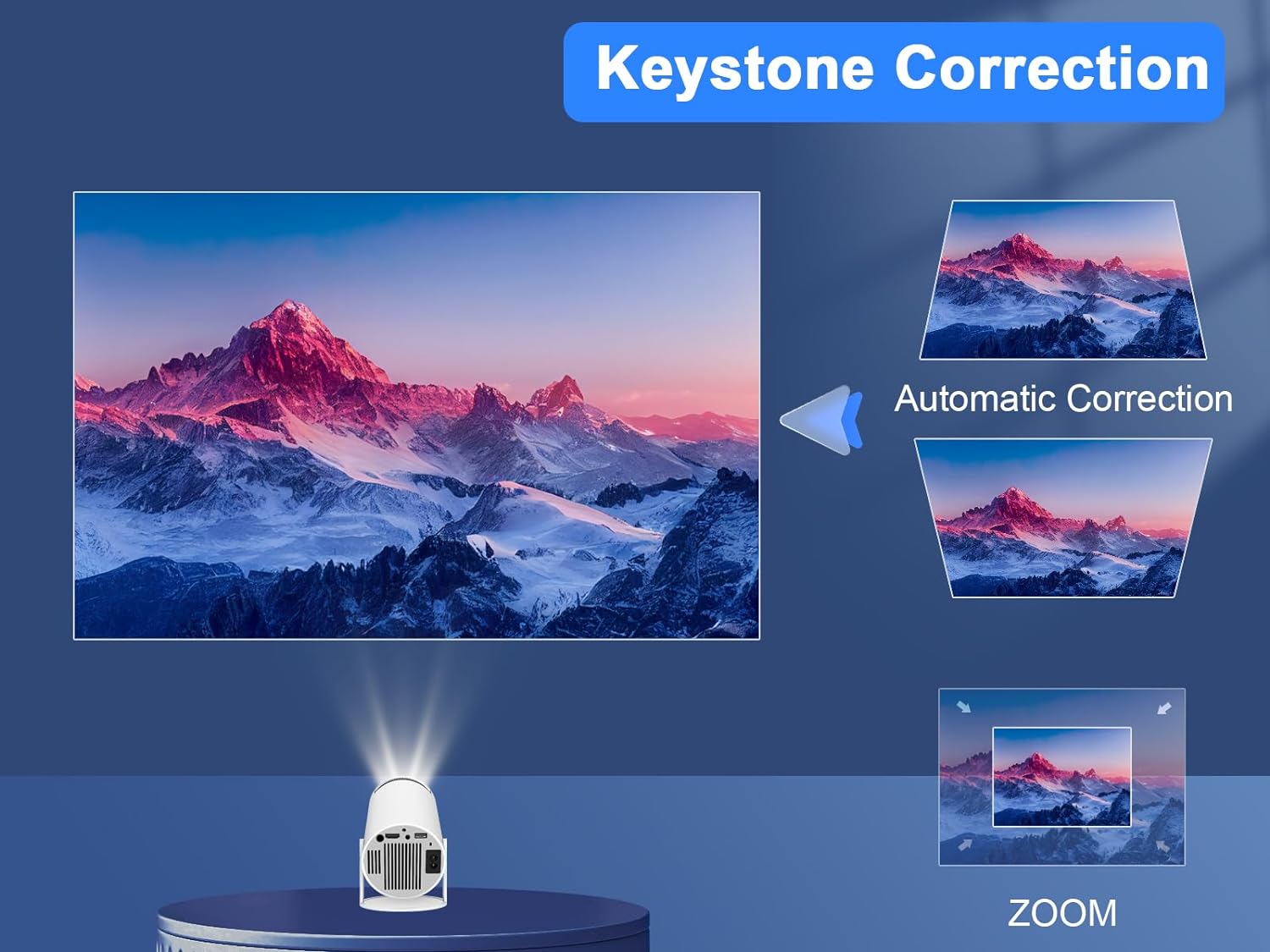 Keystone Correction

Automatic Correction

ZOOM